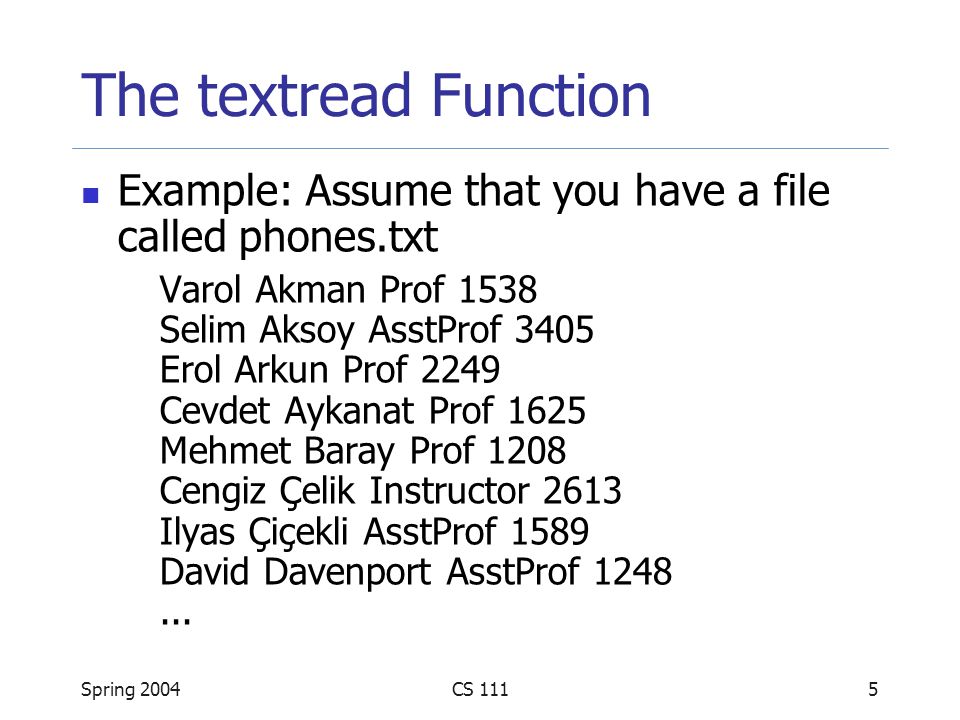 The textread Function

Example: Assume that you have a file called phones.txt

Varol Akman Prof 1538
Selim Aksoy AsstProf 3405
Erol Arkun Prof 2249
Cevdet Aykanat Prof 1625
Mehmet Baray Prof 1208
Cengiz Çelik Instructor 2613
Ilyas Çiçekli AsstProf 1589
David Davenport AsstProf 1248
...

Spring 2004

CS 111

5